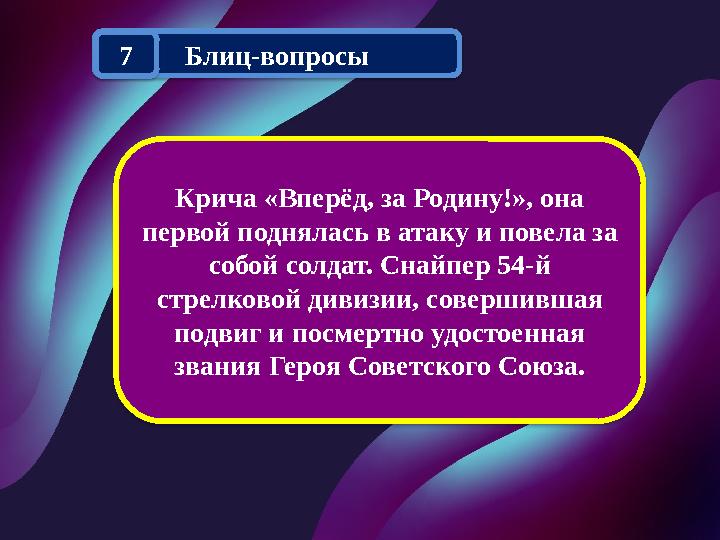 7 Блиц-вопросы

Крича «Вперёд, за Родину!», она первой поднялась в атаку и повела за собой солдат. Снайпер 54-й стрелковой дивизии, совершившая подвиг и посмертно удостоенная звания Героя Советского Союза.